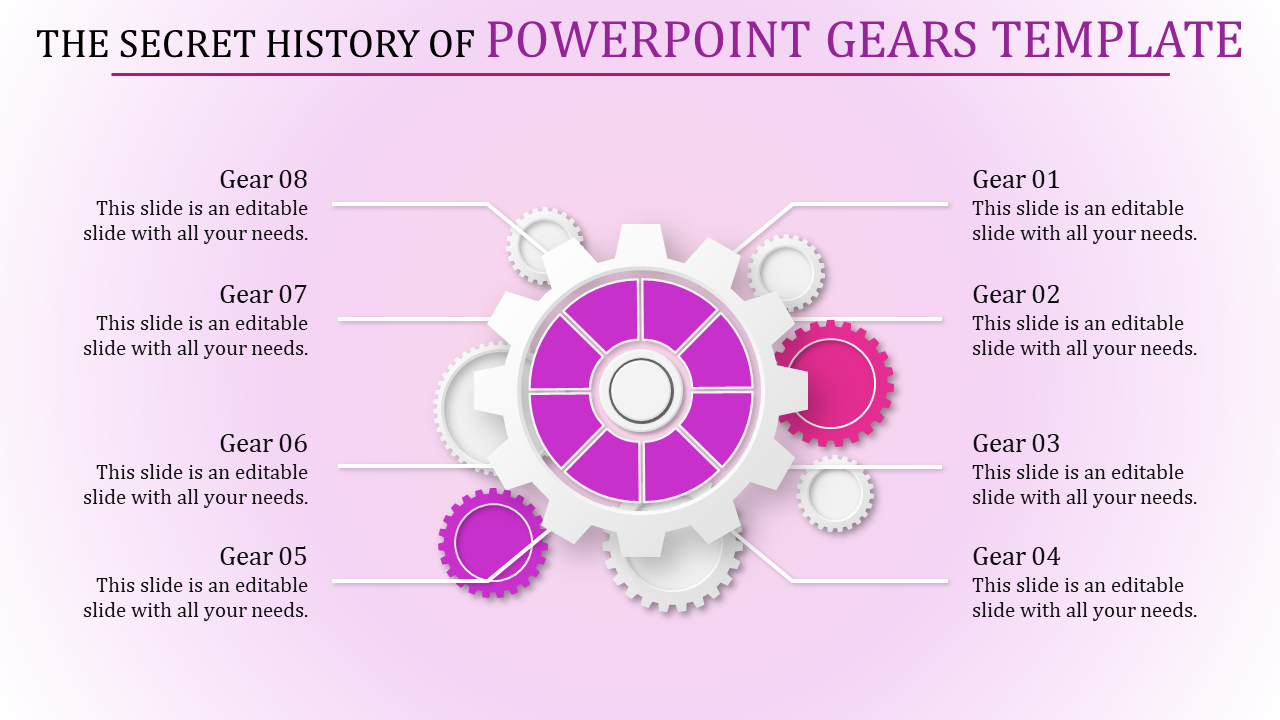 THE SECRET HISTORY OF POWERPOINT GEARS TEMPLATE

Gear 08
This slide is an editable slide with all your needs.

Gear 07
This slide is an editable slide with all your needs.

Gear 06
This slide is an editable slide with all your needs.

Gear 05
This slide is an editable slide with all your needs.

Gear 01
This slide is an editable slide with all your needs.

Gear 02
This slide is an editable slide with all your needs.

Gear 03
This slide is an editable slide with all your needs.

Gear 04
This slide is an editable slide with all your needs.